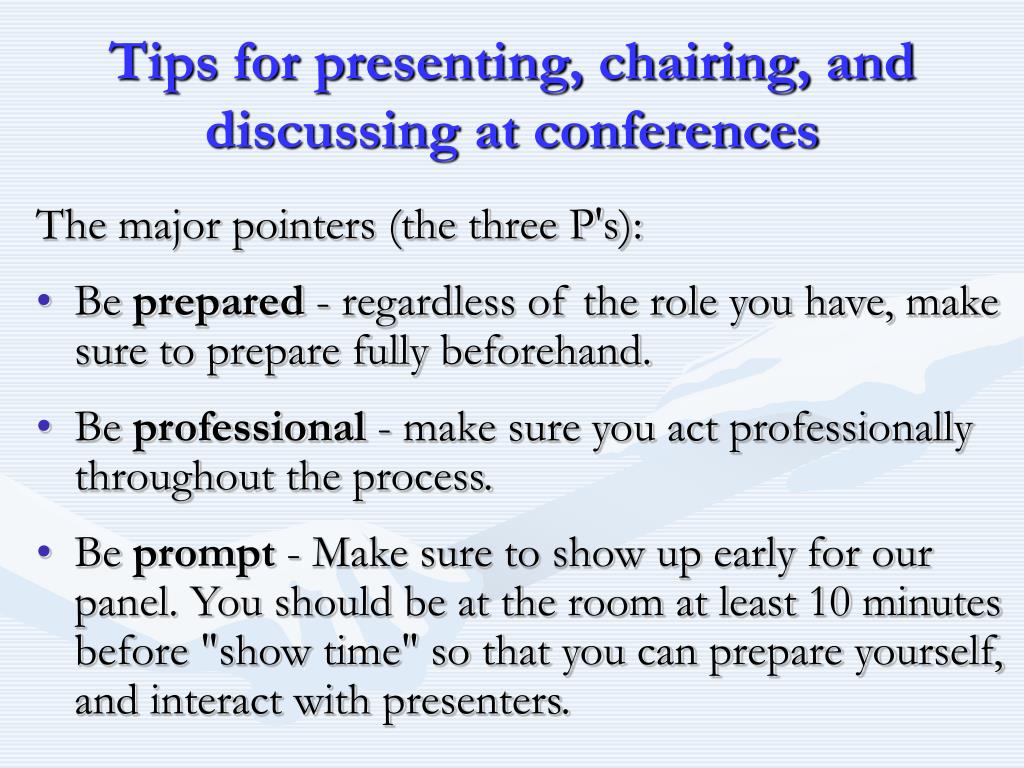 Tips for presenting, chairing, and discussing at conferences

The major pointers (the three P's):

• Be prepared - regardless of the role you have, make sure to prepare fully beforehand.

• Be professional - make sure you act professionally throughout the process.

• Be prompt - Make sure to show up early for our panel. You should be at the room at least 10 minutes before "show time" so that you can prepare yourself, and interact with presenters.